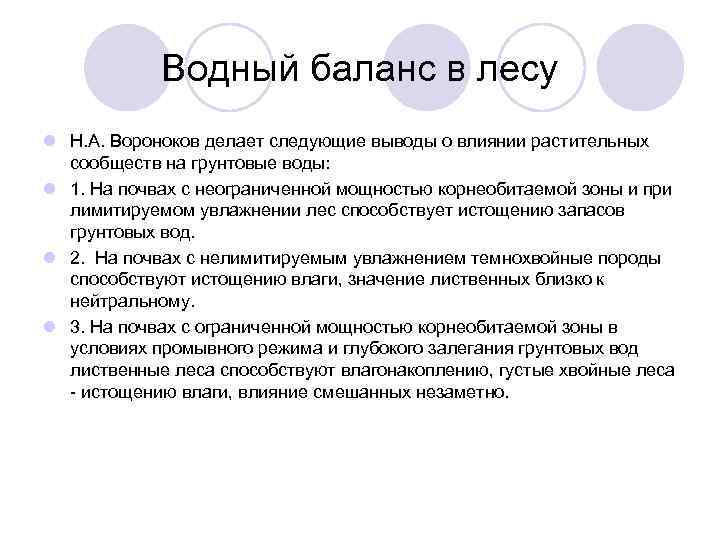 Водный баланс в лесу

Н.А. Вороноков делает следующие выводы о влиянии растительных сообществ на грунтовые воды:

1. На почвах с неограниченной мощностью корнеобитаемой зоны и при лимитируемом увлажнении лес способствует истощению запасов грунтовых вод.

2. На почвах с нелимитируемым увлажнением темнохвойные породы способствуют истощению влаги, значение лиственных близко к нейтральному.

3. На почвах с ограниченной мощностью корнеобитаемой зоны в условиях промывного режима и глубокого залегания грунтовых вод лиственные леса способствуют влагонакоплению, густые хвойные леса - истощению влаги, влияние смешанных незаметно.